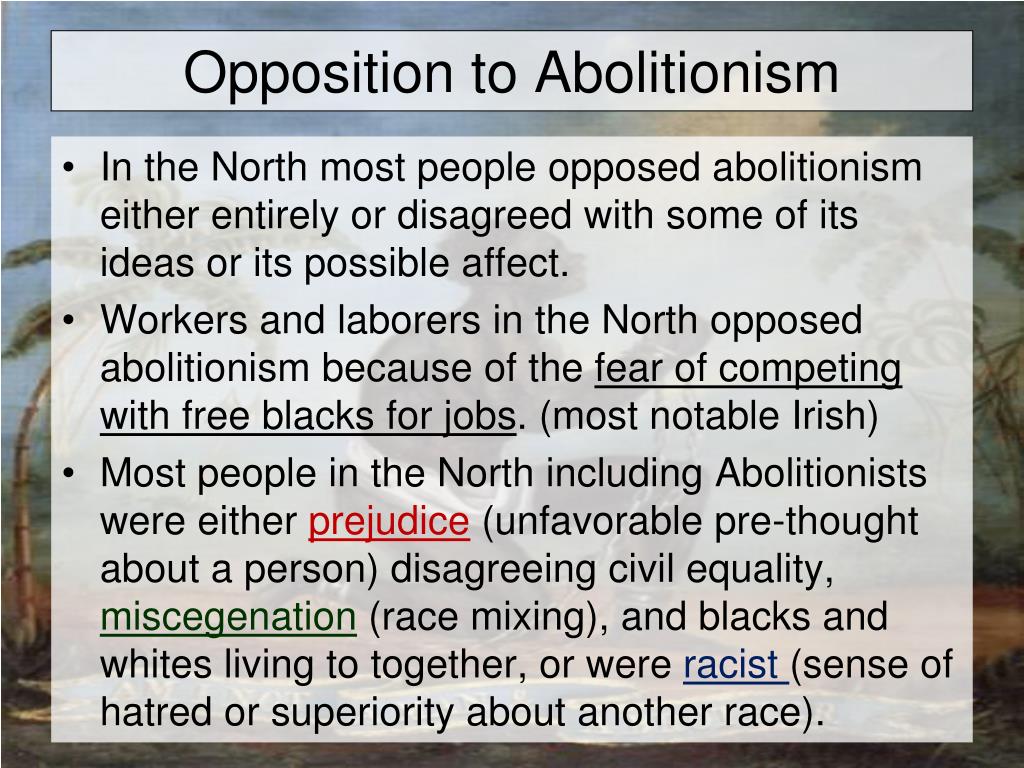 Opposition to Abolitionism

• In the North most people opposed abolitionism either entirely or disagreed with some of its ideas or its possible affect.
• Workers and laborers in the North opposed abolitionism because of the fear of competing with free blacks for jobs. (most notable Irish)
• Most people in the North including Abolitionists were either prejudice (unfavorable pre-thought about a person) disagreeing civil equality, miscegenation (race mixing), and blacks and whites living to together, or were racist (sense of hatred or superiority about another race).